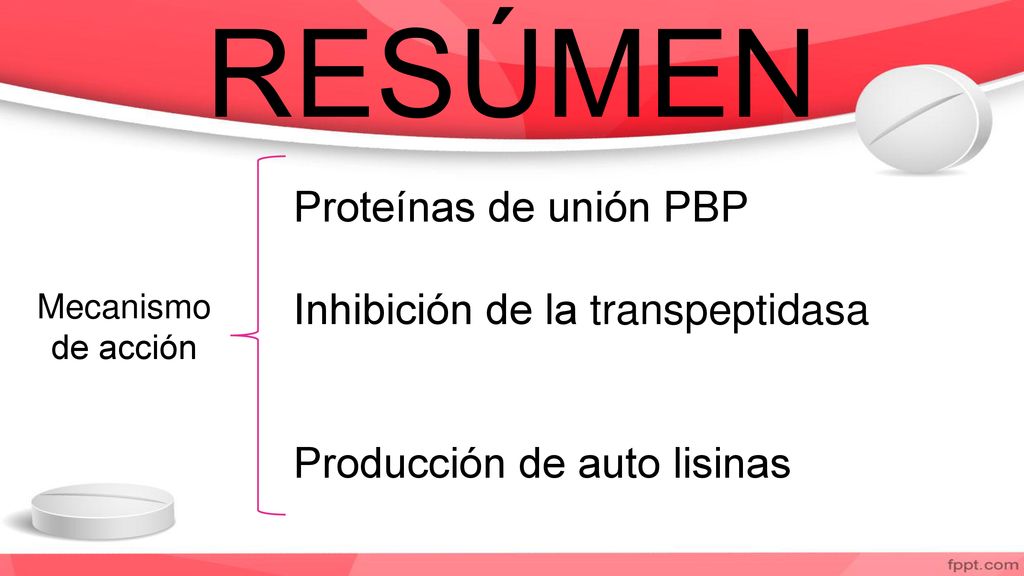 RESÚMEN

Mecanismo de acción

Proteínas de unión PBP

Inhibición de la transpeptidasa

Producción de auto lisinas

fppt.com